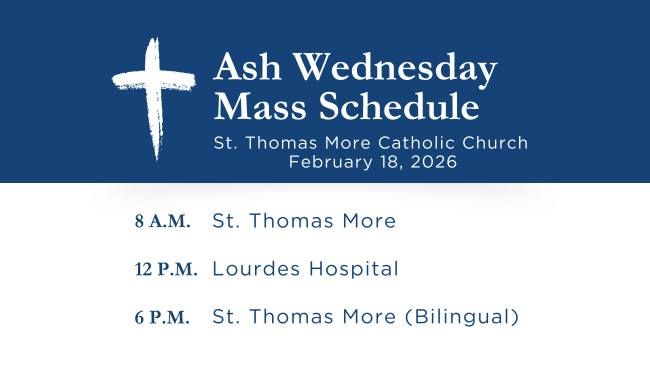 Ash Wednesday
Mass Schedule

St. Thomas More Catholic Church
February 18, 2026

8 A.M. St. Thomas More

12 P.M. Lourdes Hospital

6 P.M. St. Thomas More (Bilingual)